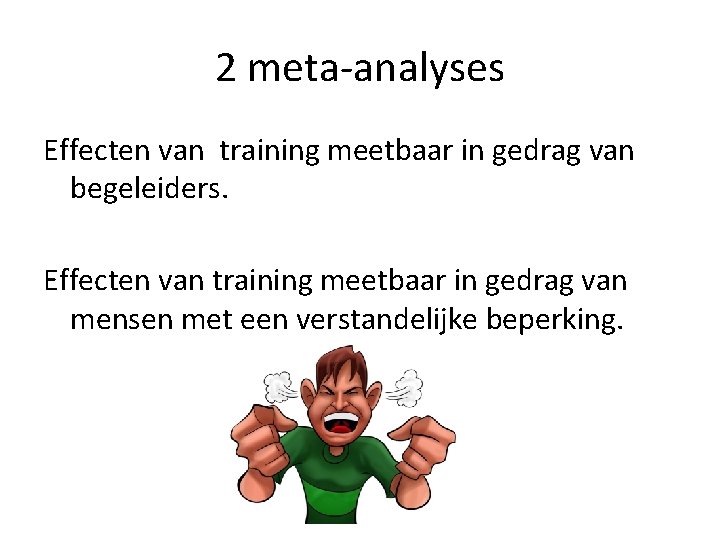 2 meta-analyses

Effecten van training meetbaar in gedrag van begeleiders.

Effecten van training meetbaar in gedrag van mensen met een verstandelijke beperking.